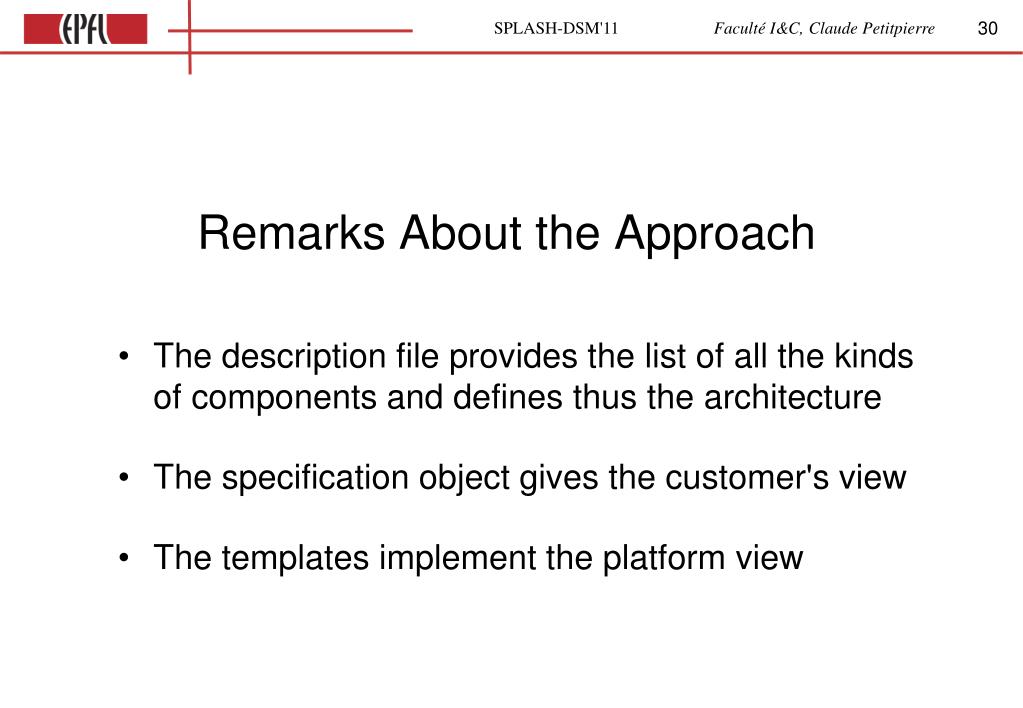 EPFL SPLASH-DSM'11 Faculté I&C, Claude Petitpierre 30

Remarks About the Approach

• The description file provides the list of all the kinds of components and defines thus the architecture

• The specification object gives the customer's view

• The templates implement the platform view